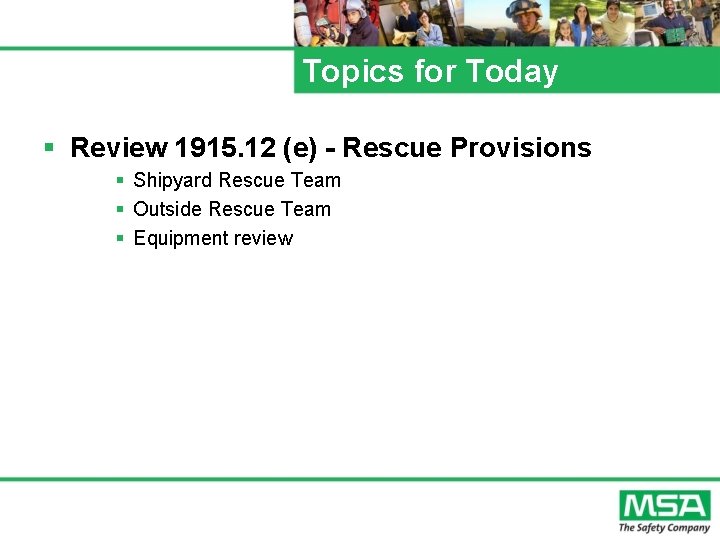 Topics for Today

- Review 1915.12 (e) - Rescue Provisions
  - Shipyard Rescue Team
  - Outside Rescue Team
  - Equipment review

MSA
The Safety Company